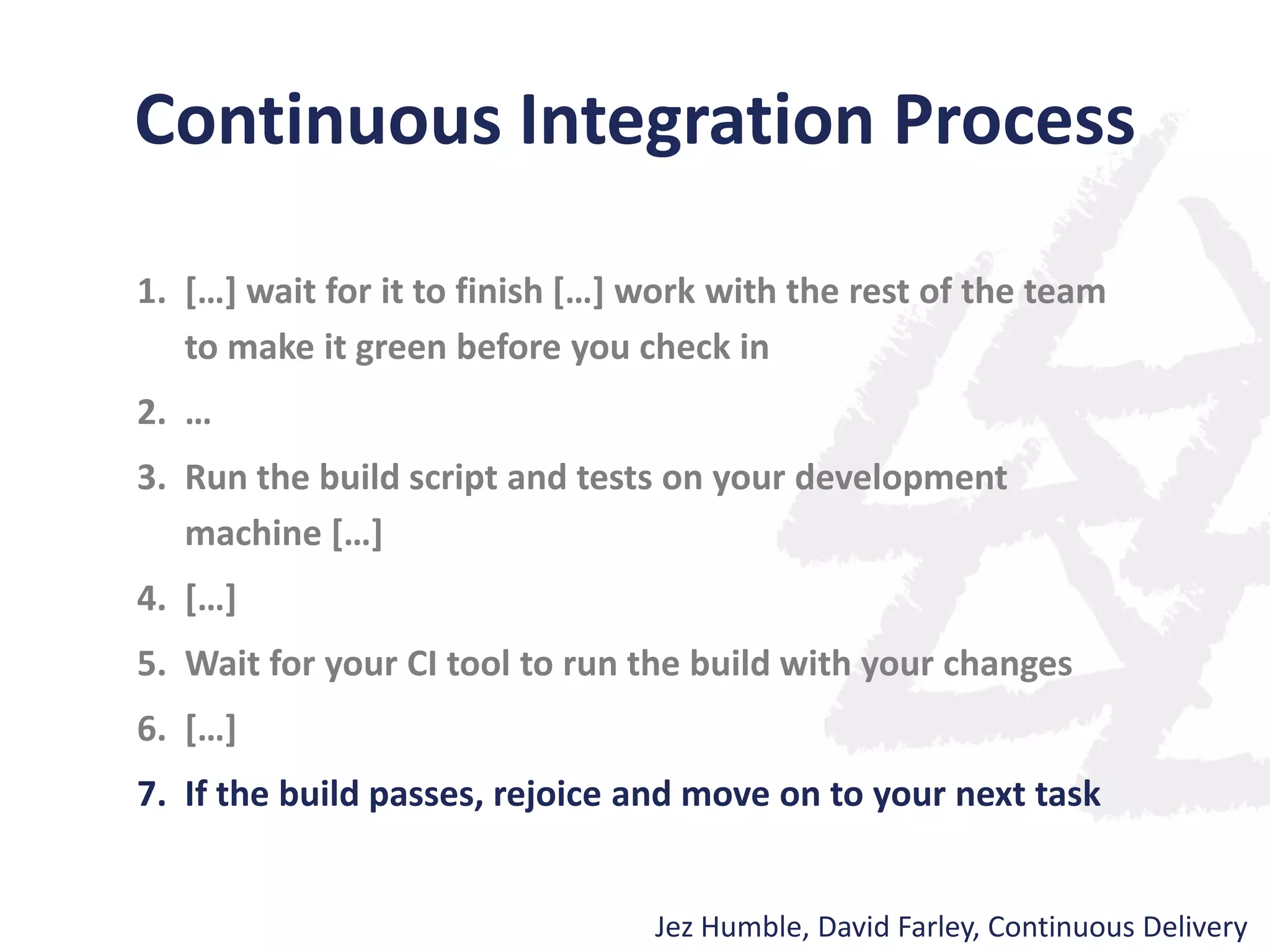 Continuous Integration Process

1. […] wait for it to finish […] work with the rest of the team to make it green before you check in
2. …
3. Run the build script and tests on your development machine […]
4. […]
5. Wait for your CI tool to run the build with your changes
6. […]
7. If the build passes, rejoice and move on to your next task

Jez Humble, David Farley, Continuous Delivery